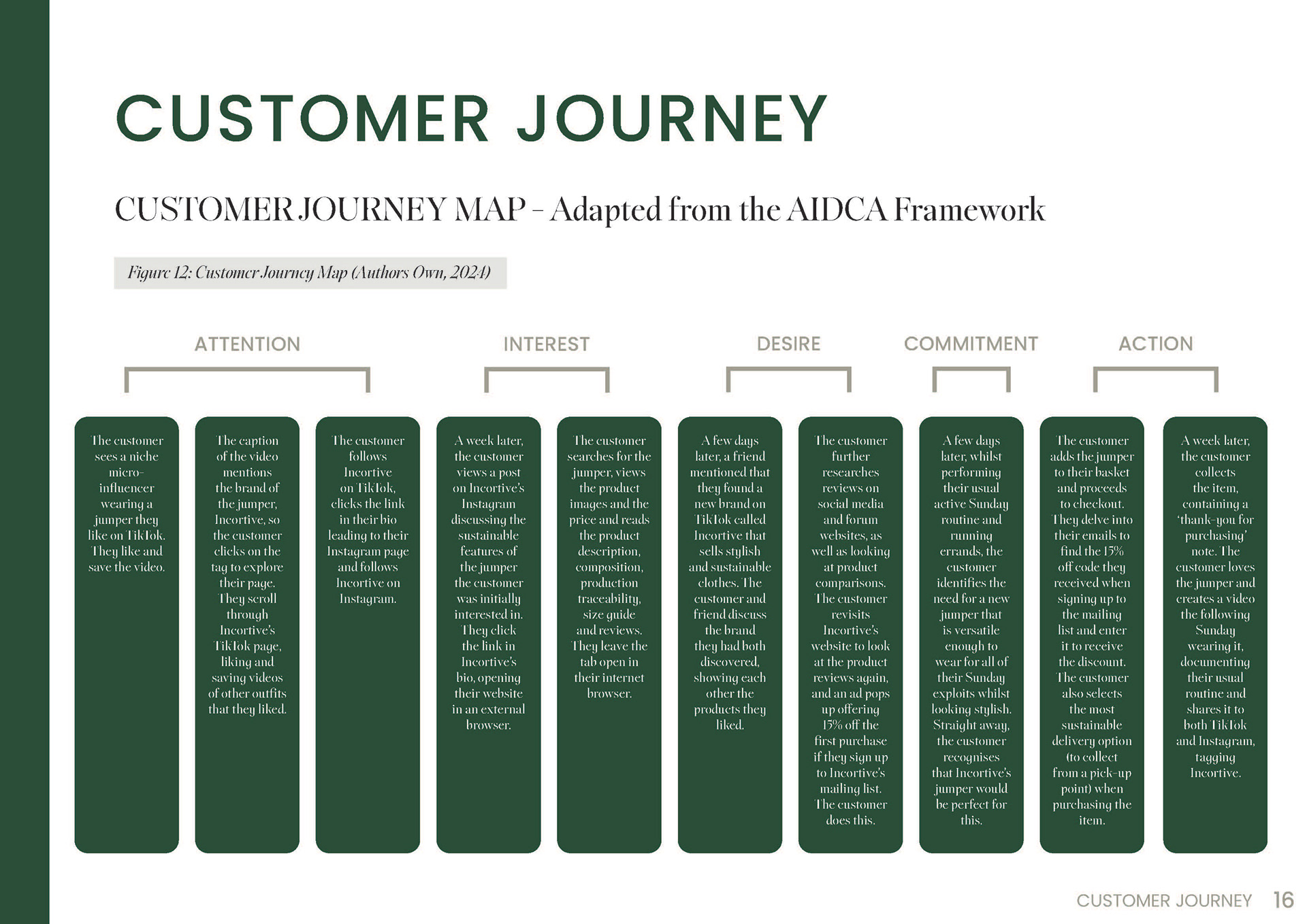 CUSTOMER JOURNEY

CUSTOMER JOURNEY MAP - Adapted from the AIDCA Framework

Figure 12: Customer Journey Map (Authors Own, 2024)

ATTENTION

INTEREST

DESIRE

COMMITMENT

ACTION

The customer sees a niche micro-influencer wearing a jumper they like on TikTok. They like and save the video.

The caption of the video mentions the brand of the jumper, Incortive, so the customer clicks on the tag to explore their page. They scroll through Incortive's TikTok page, liking and saving videos of other outfits that they liked.

The customer follows Incortive on TikTok, clicks the link in their bio leading to their Instagram page and follows Incortive on Instagram.

A week later, the customer views a post on Incortive's Instagram discussing the sustainable features of the jumper the customer was initially interested in. They click the link in Incortive's bio, opening their website in an external browser.

The customer searches for the jumper, views the product images and the price and reads the product description, composition, production traceability, size guide and reviews. They leave the tab open in their internet browser.

A few days later, a friend mentioned that they found a new brand on TikTok called Incortive that sells stylish and sustainable clothes. The customer and friend discuss the brand they had both discovered, showing each other the products they liked.

The customer further researches reviews on social media and forum websites, as well as looking at product comparisons. The customer revisits Incortive's website to look at the product reviews again, and an ad pops up offering 15% off the first purchase if they sign up to Incortive's mailing list. The customer does this.

A few days later, whilst performing their usual active Sunday routine and running errands, the customer identifies the need for a new jumper that is versatile enough to wear for all of their Sunday exploits whilst looking stylish. Straight away, the customer recognises that Incortive's jumper would be perfect for this.

The customer adds the jumper to their basket and proceeds to checkout. They delve into their emails to find the 15% off code they received when signing up to the mailing list and enter it to receive the discount. The customer also selects the most sustainable delivery option (to collect from a pick-up point) when purchasing the item.

A week later, the customer collects the item, containing a 'thank-you for purchasing' note. The customer loves the jumper and creates a video the following Sunday wearing it, documenting their usual routine and shares it to both TikTok and Instagram, tagging Incortive.

CUSTOMER JOURNEY 16